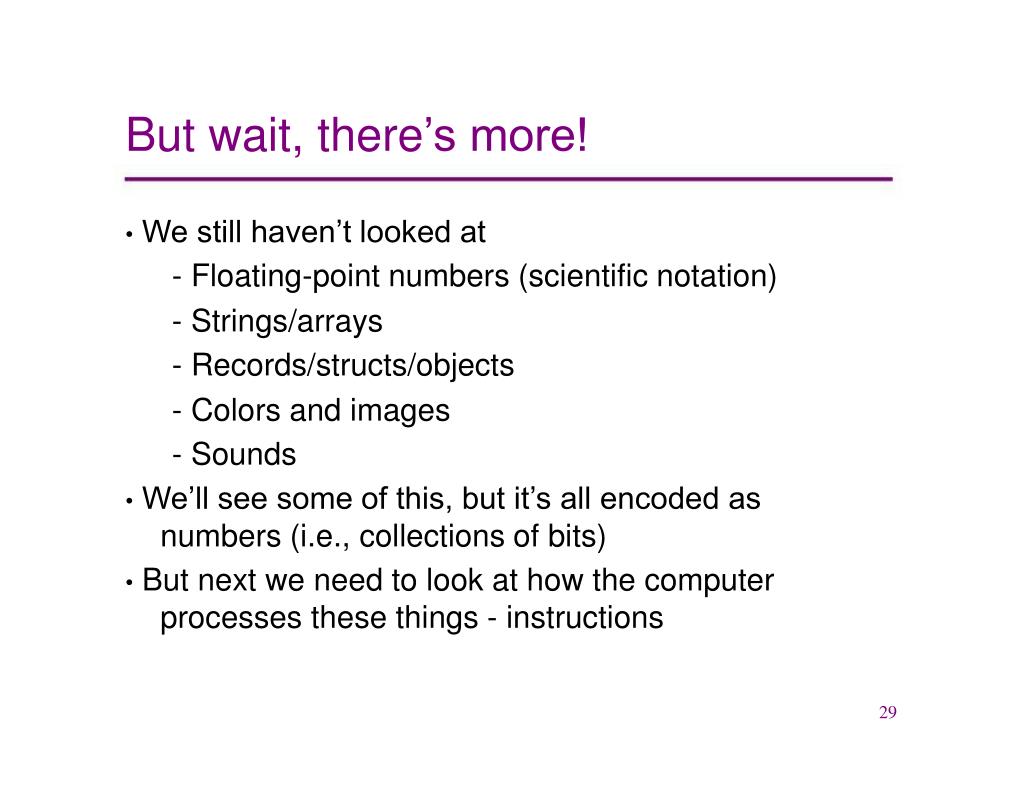 But wait, there’s more!

• We still haven’t looked at
- Floating-point numbers (scientific notation)
- Strings/arrays
- Records/structs/objects
- Colors and images
- Sounds

• We’ll see some of this, but it’s all encoded as numbers (i.e., collections of bits)

• But next we need to look at how the computer processes these things - instructions

29